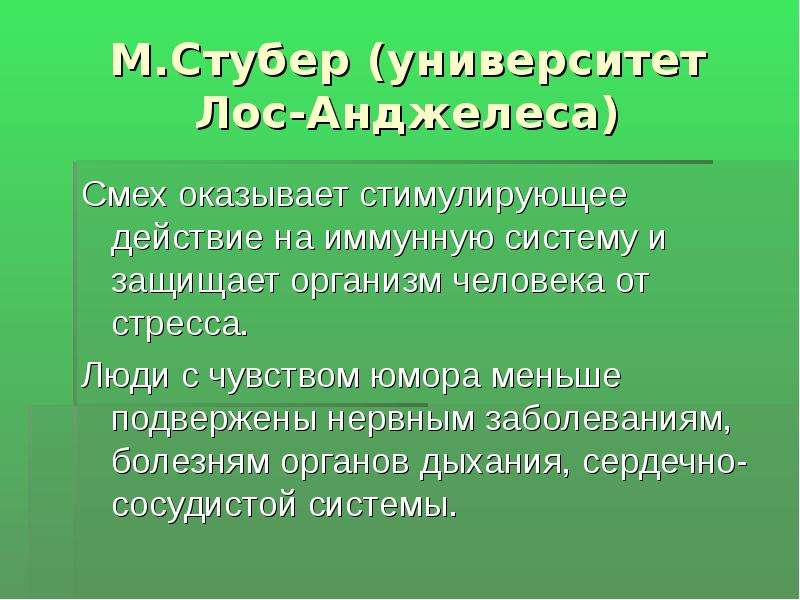 М.Стубер (университет Лос-Анджелеса)

Смех оказывает стимулирующее действие на иммунную систему и защищает организм человека от стресса.

Люди с чувством юмора меньше подвержены нервным заболеваниям, болезням органов дыхания, сердечно-сосудистой системы.